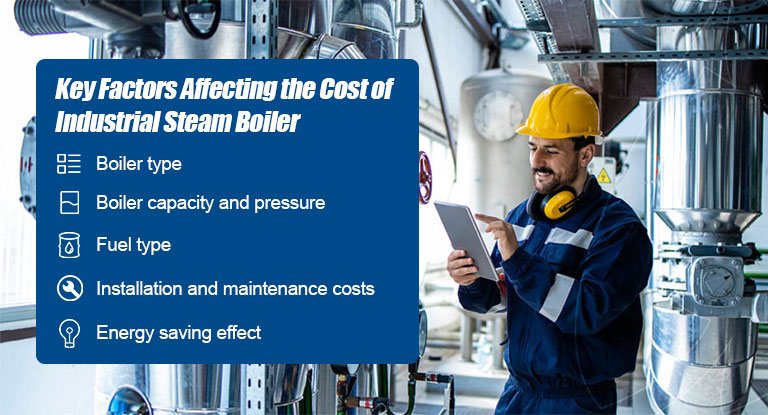 Key Factors Affecting the Cost of Industrial Steam Boiler

Boiler type

Boiler capacity and pressure

Fuel type

Installation and maintenance costs

Energy saving effect